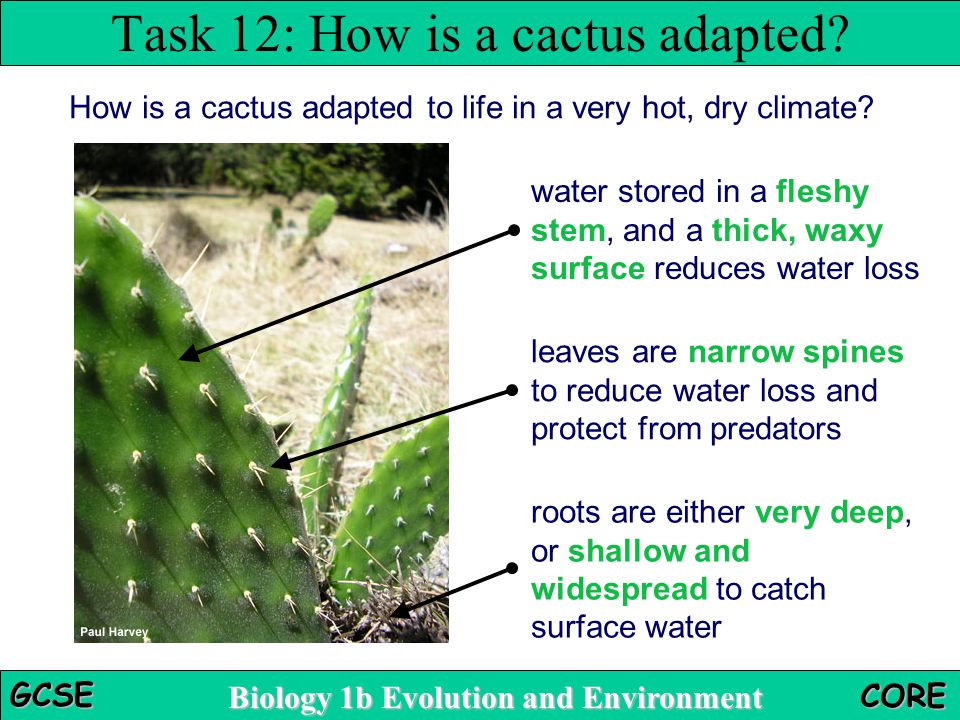 Task 12: How is a cactus adapted?

How is a cactus adapted to life in a very hot, dry climate?

Paul Harvey

water stored in a fleshy stem, and a thick, waxy surface reduces water loss

leaves are narrow spines to reduce water loss and protect from predators

roots are either very deep, or shallow and widespread to catch surface water

GCSE

Biology 1b Evolution and Environment

CORE